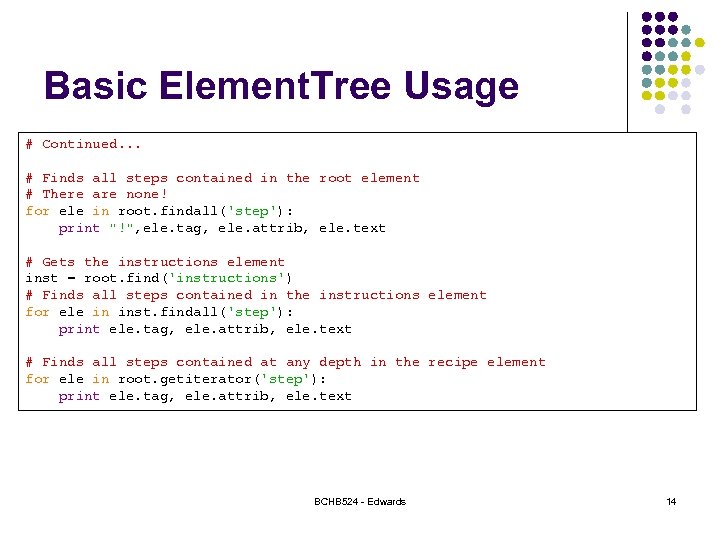 Basic ElementTree Usage

# Continued...

# Finds all steps contained in the root element
# There are none!
for ele in root.findall('step'):
    print "!",ele.tag, ele.attrib, ele.text

# Gets the instructions element
inst = root.find('instructions')
# Finds all steps contained in the instructions element
for ele in inst.findall('step'):
    print ele.tag, ele.attrib, ele.text

# Finds all steps contained at any depth in the recipe element
for ele in root.getiterator('step'):
    print ele.tag, ele.attrib, ele.text

BCHB524 - Edwards

14